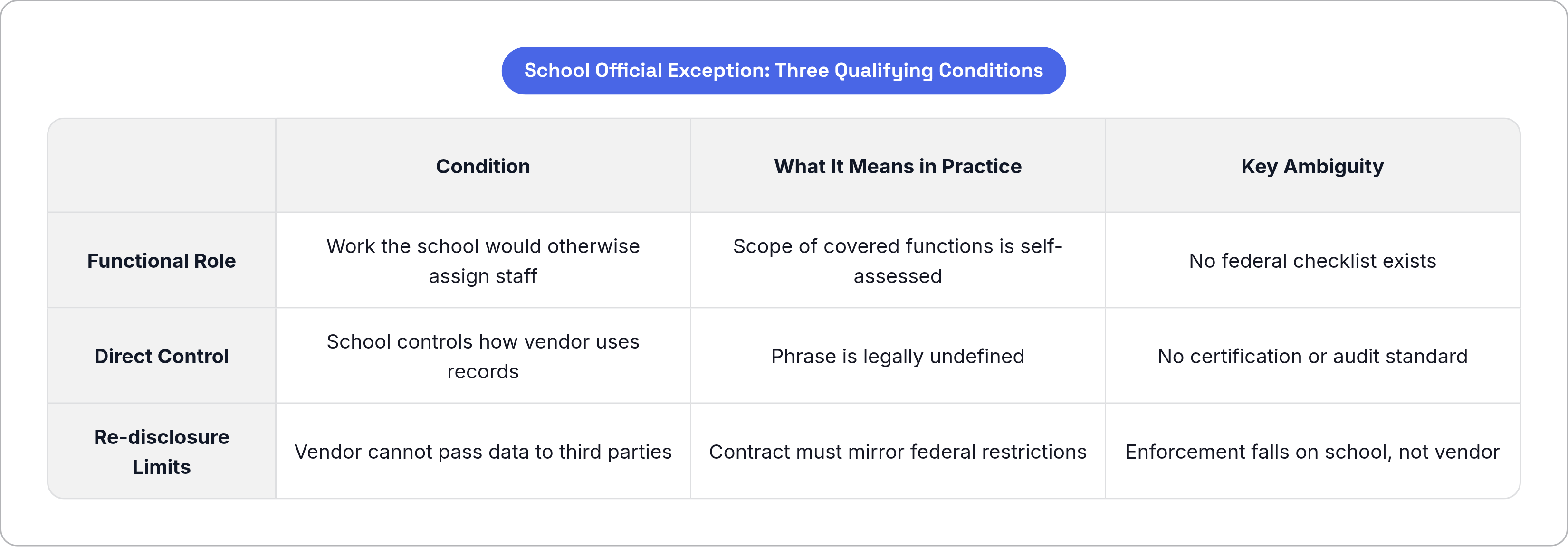 School Official Exception: Three Qualifying Conditions

| | Condition | What It Means in Practice | Key Ambiguity |
|---|---|---|---|
| Functional Role | Work the school would otherwise assign staff | Scope of covered functions is self-assessed | No federal checklist exists |
| Direct Control | School controls how vendor uses records | Phrase is legally undefined | No certification or audit standard |
| Re-disclosure Limits | Vendor cannot pass data to third parties | Contract must mirror federal restrictions | Enforcement falls on school, not vendor |